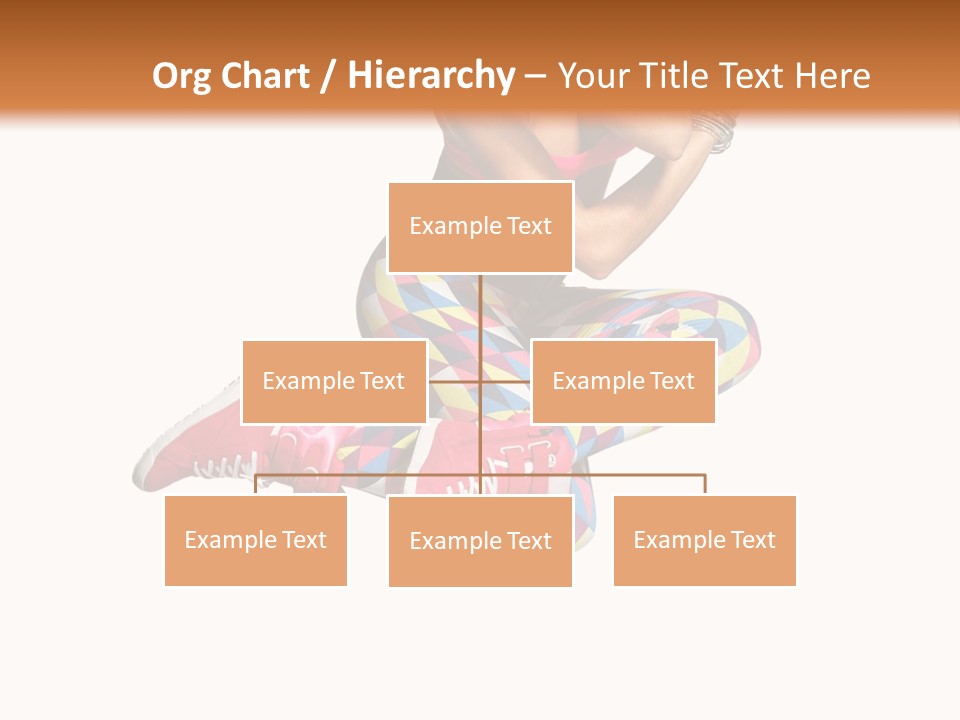 Org Chart / Hierarchy – Your Title Text Here

Example Text

Example Text

Example Text

Example Text

Example Text

Example Text